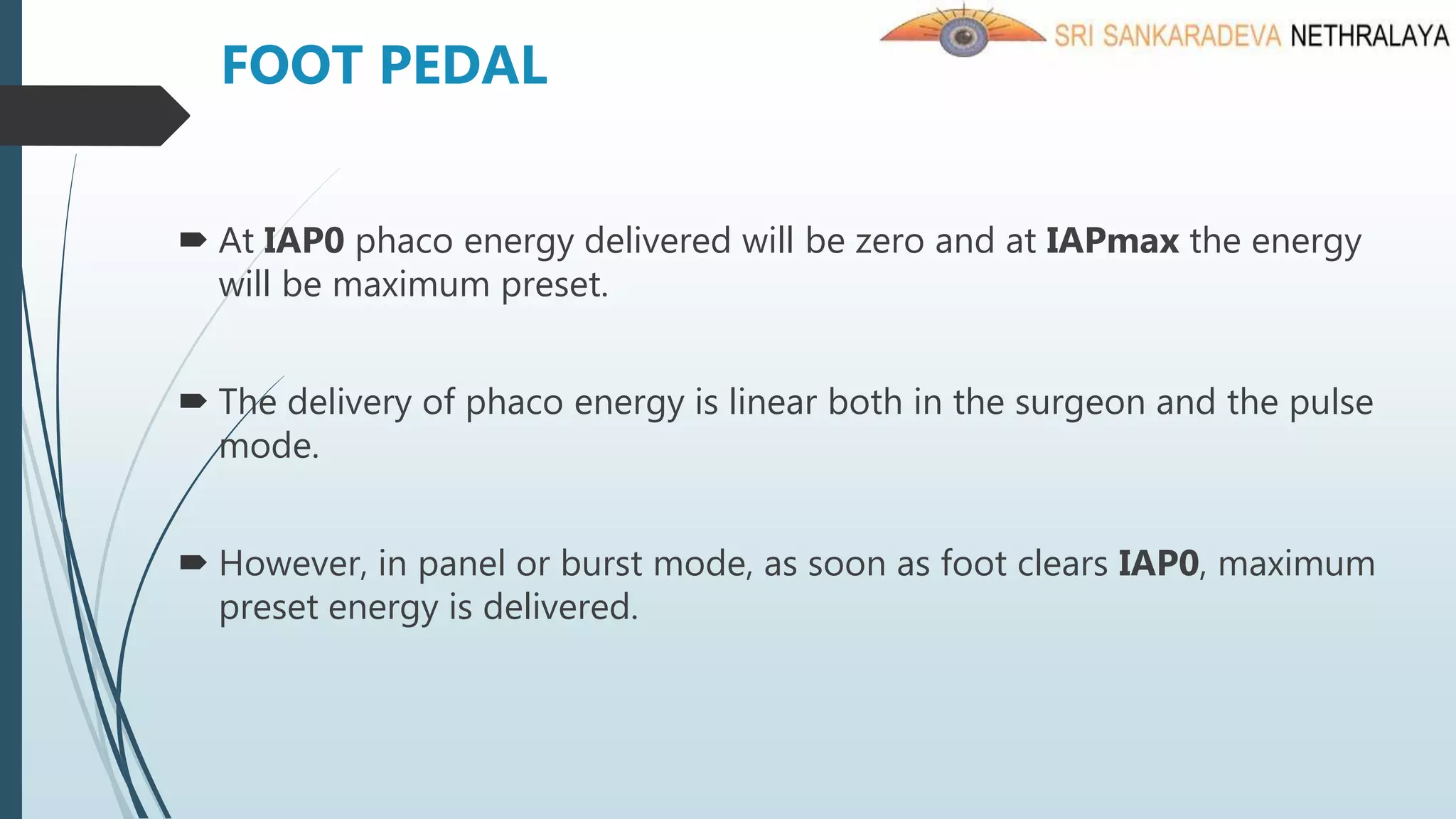 SRI SANKARADEVA NETHRALAYA

FOOT PEDAL

At IAP0 phaco energy delivered will be zero and at IAPmax the energy will be maximum preset.

The delivery of phaco energy is linear both in the surgeon and the pulse mode.

However, in panel or burst mode, as soon as foot clears IAP0, maximum preset energy is delivered.